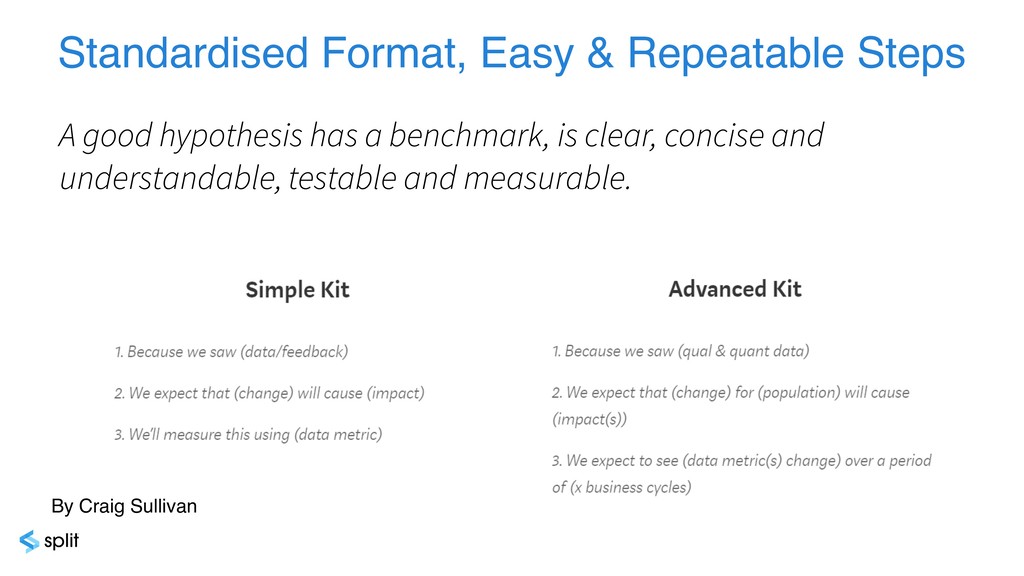 Standardised Format, Easy & Repeatable Steps

A good hypothesis has a benchmark, is clear, concise and understandable, testable and measurable.

Simple Kit

1. Because we saw (data/feedback)

2. We expect that (change) will cause (impact)

3. We'll measure this using (data metric)

Advanced Kit

1. Because we saw (qual & quant data)

2. We expect that (change) for (population) will cause (impact(s))

3. We expect to see (data metric(s) change) over a period of (x business cycles)

By Craig Sullivan

split